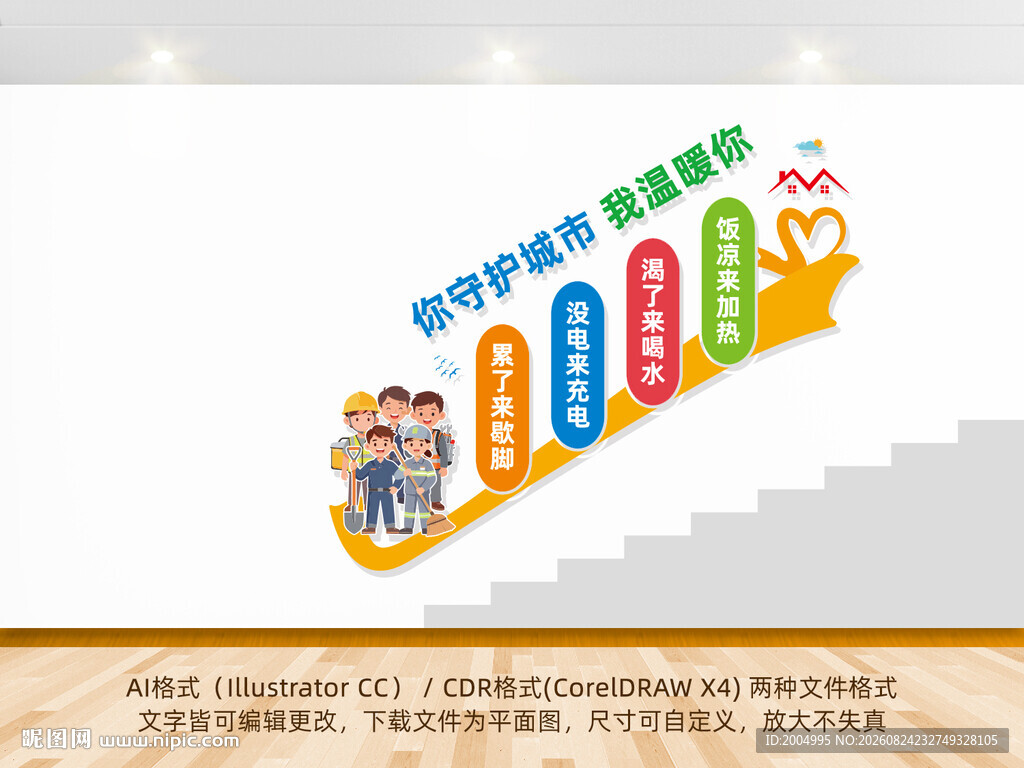 你守护城市 我温暖你

累了来歇脚

没电来充电

渴了来喝水

饭凉来加热

AI格式（Illustrator CC） / CDR格式(CorelDRAW X4) 两种文件格式
文字皆可编辑更改，下载文件为平面图，尺寸可自定义，放大不失真

昵图网 www.nipic.com

ID:2004995 NO:20260824232749328105